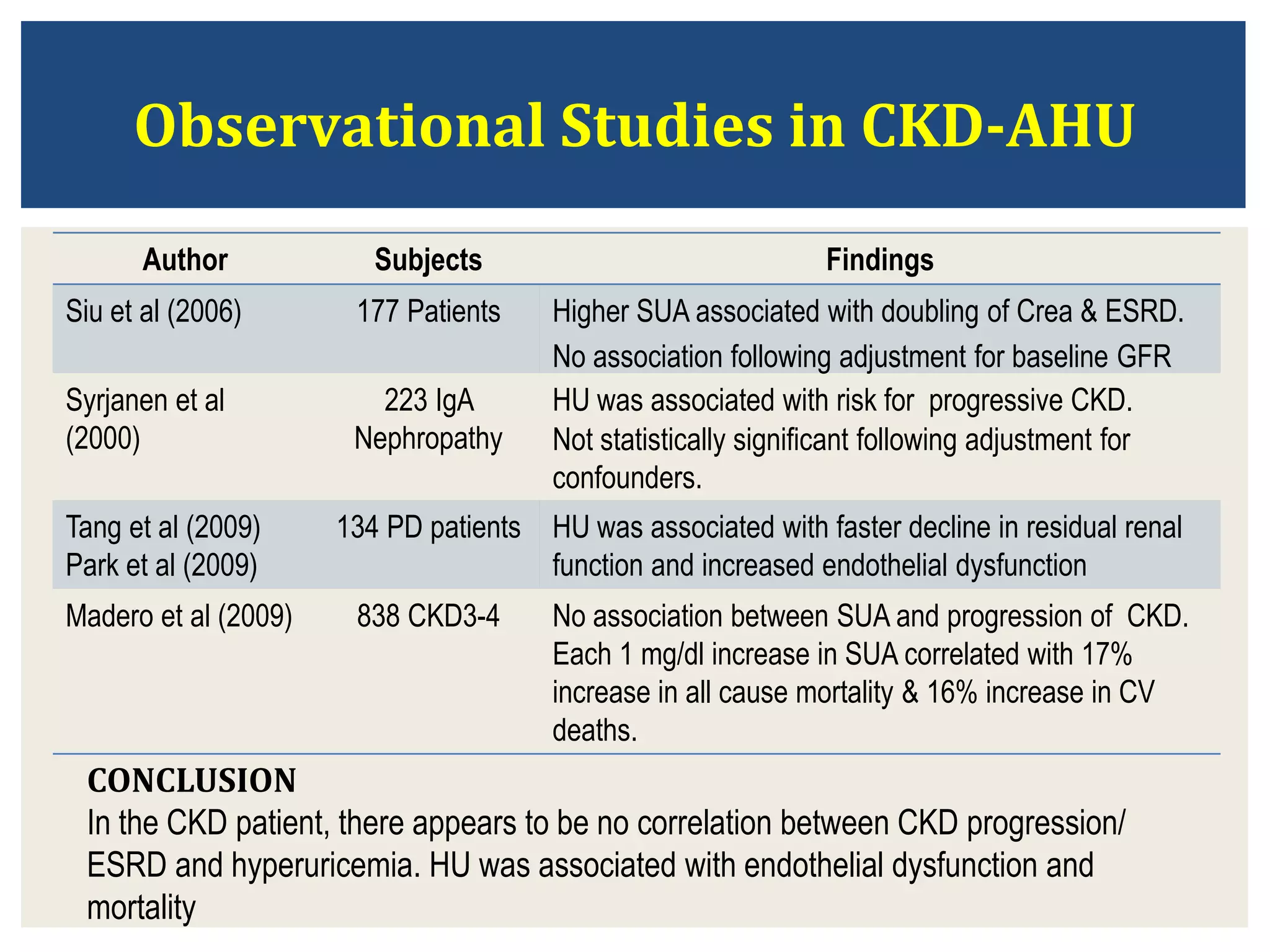 Observational Studies in CKD-AHU

| Author | Subjects | Findings |
|---|---|---|
| Siu et al (2006) | 177 Patients | Higher SUA associated with doubling of Crea & ESRD. No association following adjustment for baseline GFR |
| Syrjanen et al (2000) | 223 IgA Nephropathy | HU was associated with risk for progressive CKD. Not statistically significant following adjustment for confounders. |
| Tang et al (2009) Park et al (2009) | 134 PD patients | HU was associated with faster decline in residual renal function and increased endothelial dysfunction |
| Madero et al (2009) | 838 CKD3-4 | No association between SUA and progression of CKD. Each 1 mg/dl increase in SUA correlated with 17% increase in all cause mortality & 16% increase in CV deaths. |

CONCLUSION
In the CKD patient, there appears to be no correlation between CKD progression/ ESRD and hyperuricemia. HU was associated with endothelial dysfunction and mortality